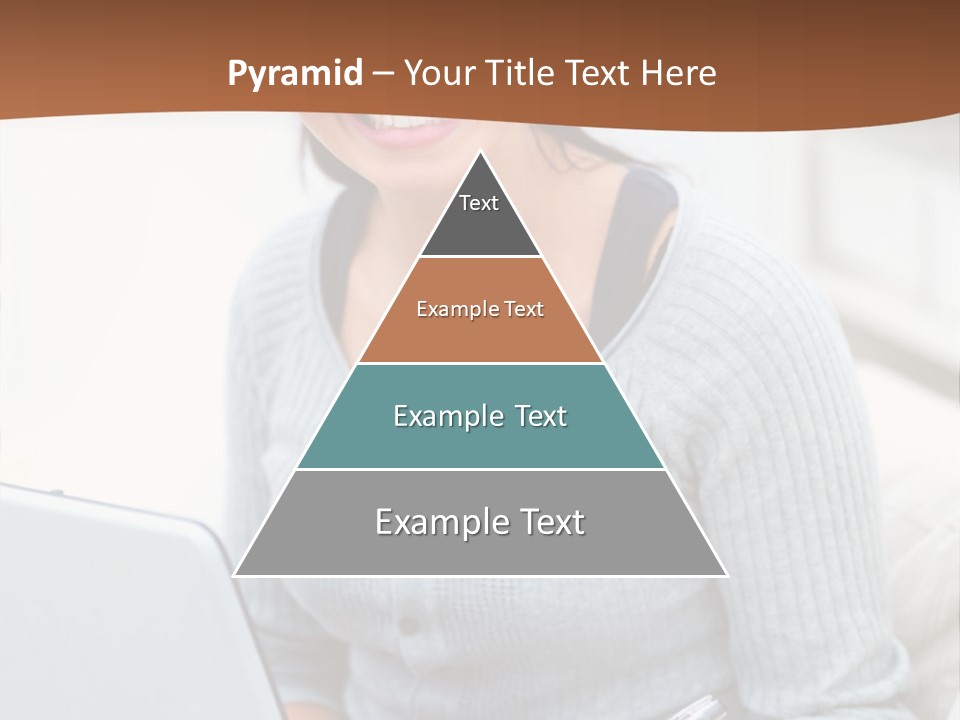 Pyramid – Your Title Text Here

Text

Example Text

Example Text

Example Text